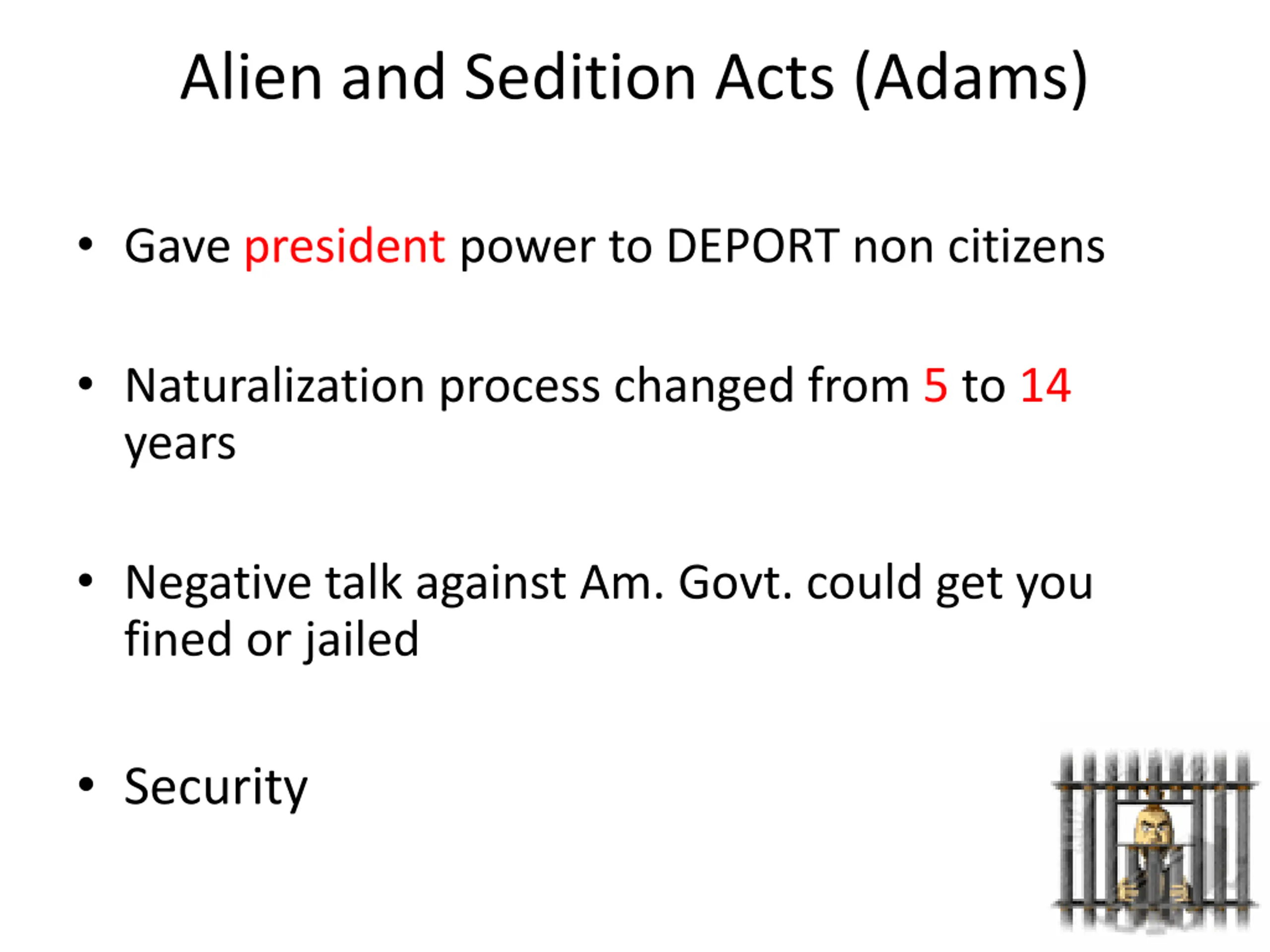 Alien and Sedition Acts (Adams)

• Gave president power to DEPORT non citizens

• Naturalization process changed from 5 to 14 years

• Negative talk against Am. Govt. could get you fined or jailed

• Security